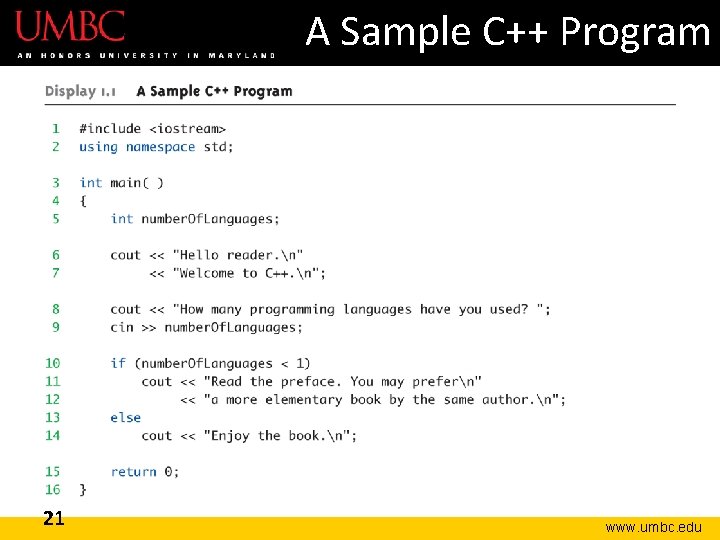 UMBC
AN HONORS UNIVERSITY IN MARYLAND

A Sample C++ Program

Display 1.1 A Sample C++ Program

1 #include <iostream>
2 using namespace std;

3 int main( )
4 {
5 int numberOfLanguages;

6 cout << "Hello reader.\n"
7 << "Welcome to C++.\n";

8 cout << "How many programming languages have you used? ";
9 cin >> numberOfLanguages;

10 if (numberOfLanguages < 1)
11 cout << "Read the preface. You may prefer\n"
12 << "a more elementary book by the same author.\n";
13 else
14 cout << "Enjoy the book.\n";

15 return 0;
16 }

21

www.umbc.edu